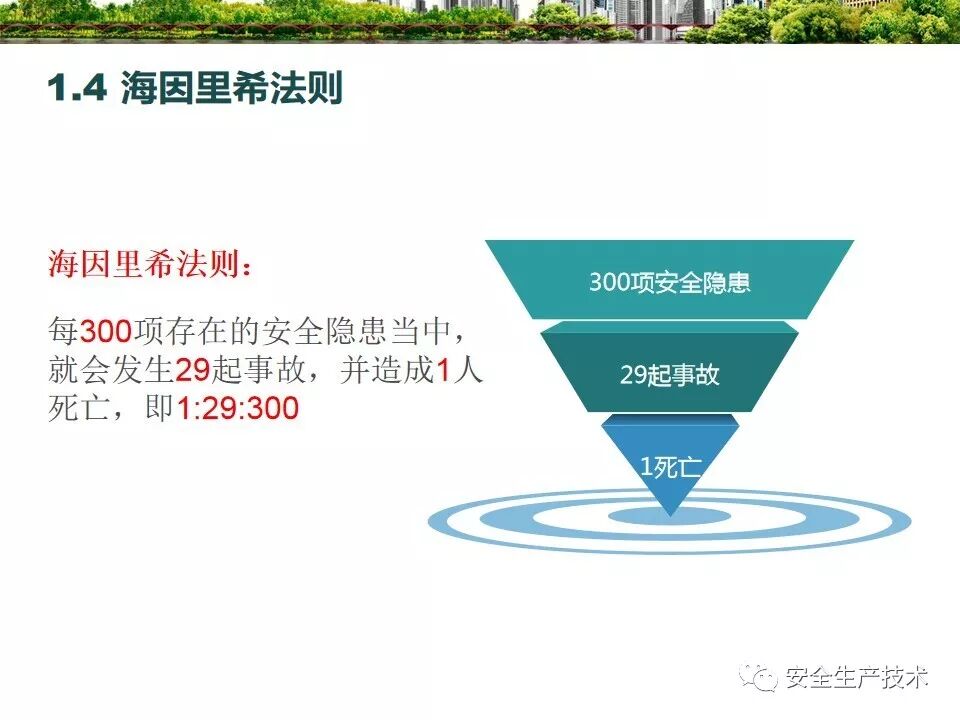 1.4 海因里希法则

海因里希法则：

每300项存在的安全隐患当中，就会发生29起事故，并造成1人死亡，即1:29:300

300项安全隐患

29起事故

1死亡

安全生产技术